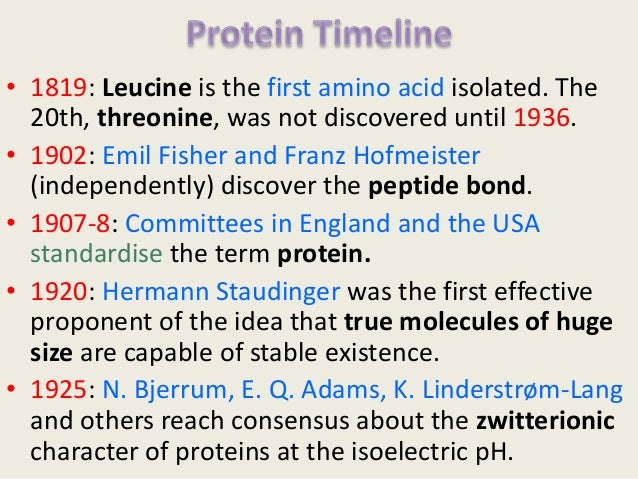 Protein Timeline

• 1819: Leucine is the first amino acid isolated. The 20th, threonine, was not discovered until 1936.

• 1902: Emil Fisher and Franz Hofmeister (independently) discover the peptide bond.

• 1907-8: Committees in England and the USA standardise the term protein.

• 1920: Hermann Staudinger was the first effective proponent of the idea that true molecules of huge size are capable of stable existence.

• 1925: N. Bjerrum, E. Q. Adams, K. Linderstrøm-Lang and others reach consensus about the zwitterionic character of proteins at the isoelectric pH.